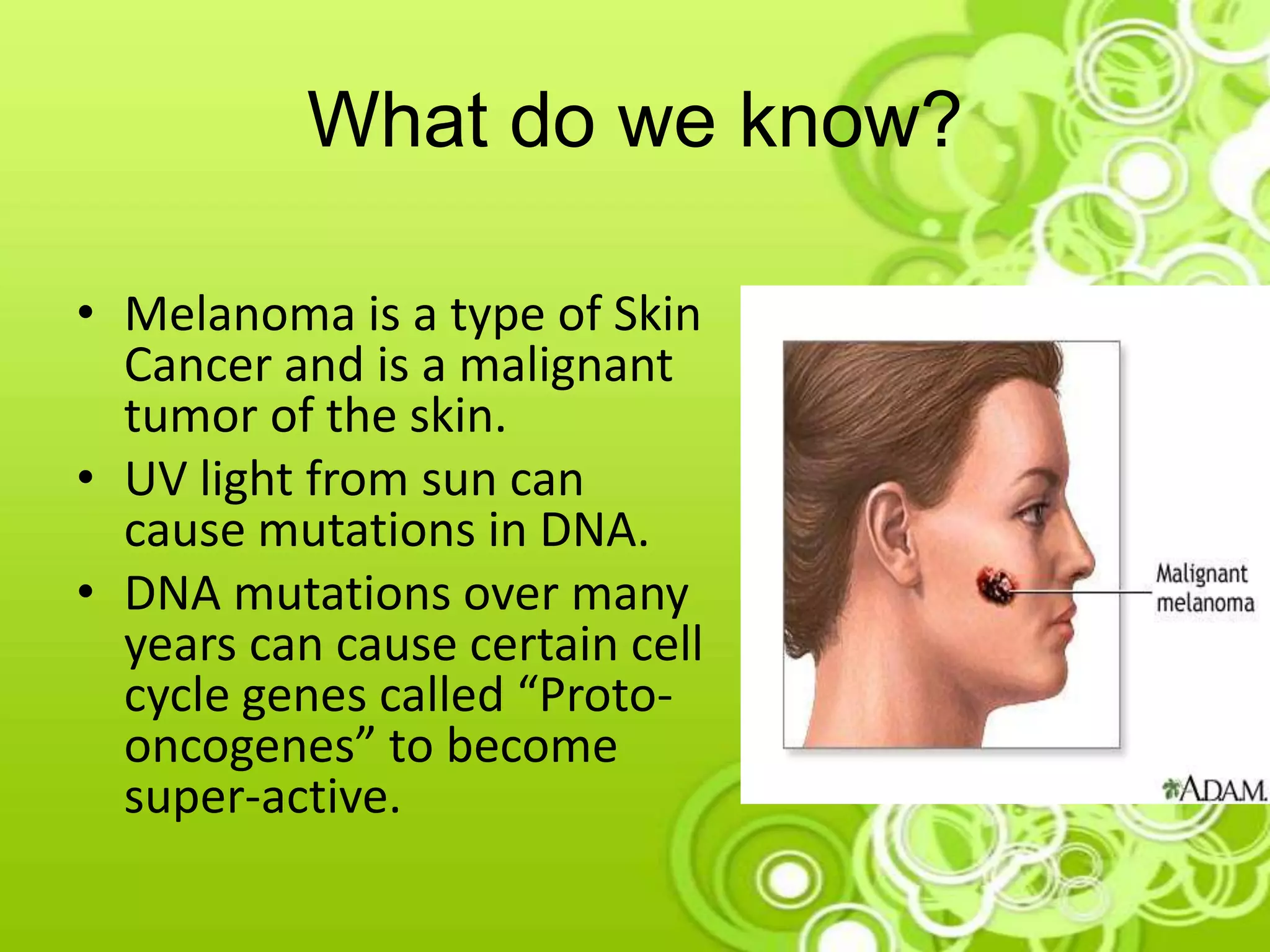 What do we know?

• Melanoma is a type of Skin Cancer and is a malignant tumor of the skin.
• UV light from sun can cause mutations in DNA.
• DNA mutations over many years can cause certain cell cycle genes called “Proto-oncogenes” to become super-active.

Malignant melanoma

A.D.A.M.